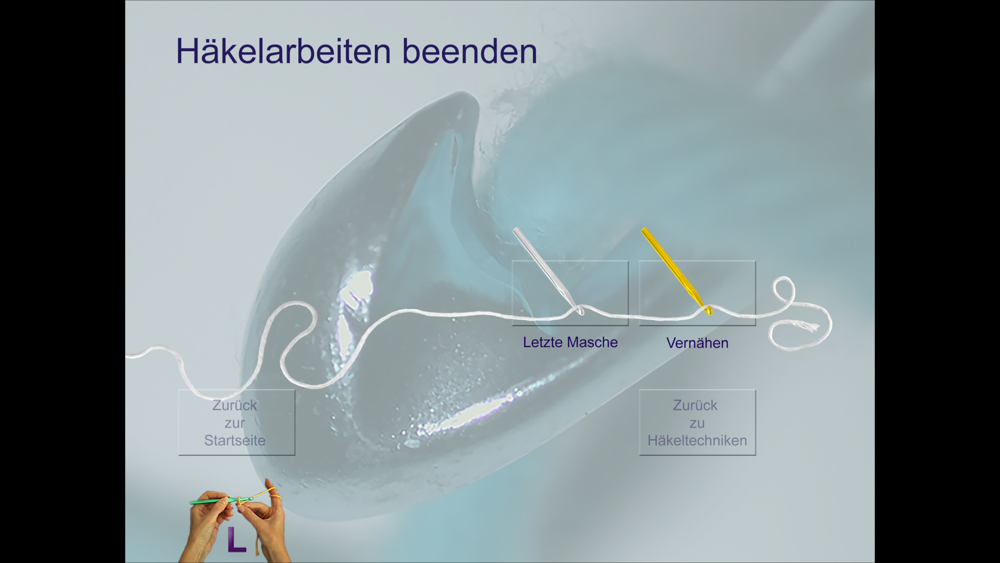 Häkelarbeiten beenden

Letzte Masche

Vernähen

Zurück zur Startseite

Zurück zu Häkeltechniken

L